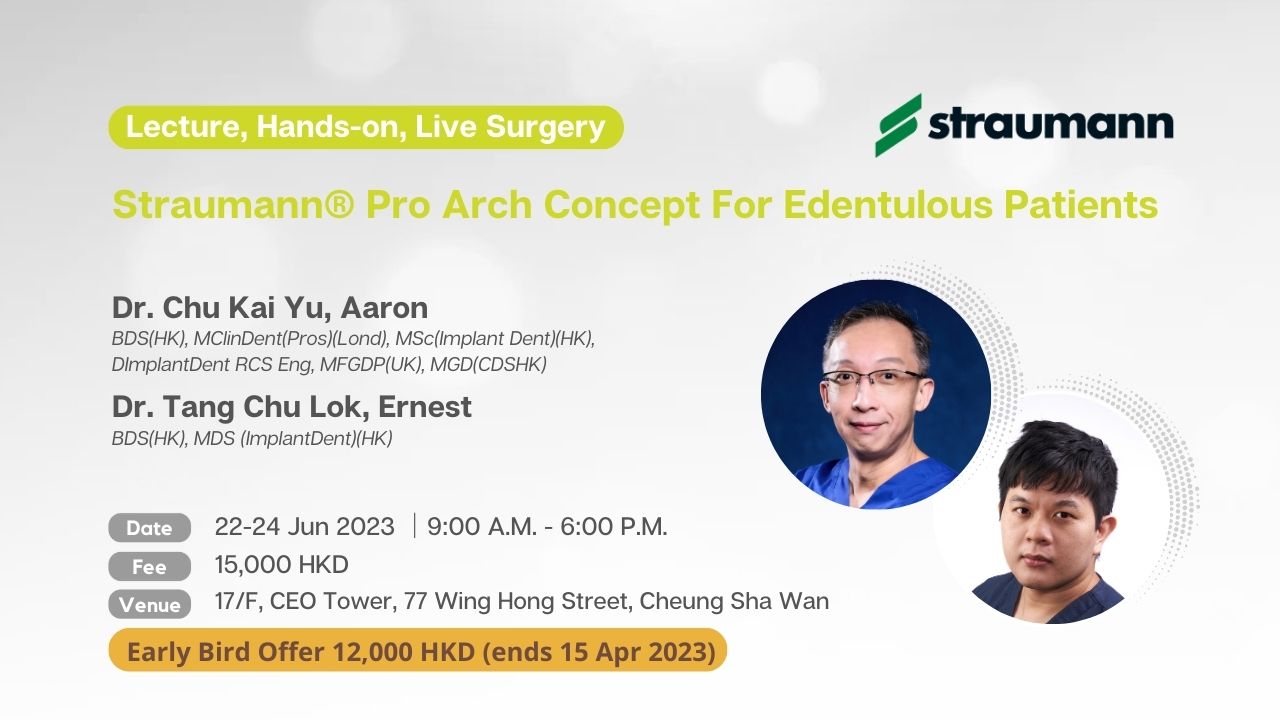 Lecture, Hands-on, Live Surgery

straumann

Straumann® Pro Arch Concept For Edentulous Patients

Dr. Chu Kai Yu, Aaron
BDS(HK), MClinDent(Pros)(Lond), MSc(Implant Dent)(HK), DImplantDent RCS Eng, MFGDP(UK), MGD(CDSHK)

Dr. Tang Chu Lok, Ernest
BDS(HK), MDS (ImplantDent)(HK)

Date 22-24 Jun 2023 | 9:00 A.M. - 6:00 P.M.
Fee 15,000 HKD
Venue 17/F, CEO Tower, 77 Wing Hong Street, Cheung Sha Wan

Early Bird Offer 12,000 HKD (ends 15 Apr 2023)